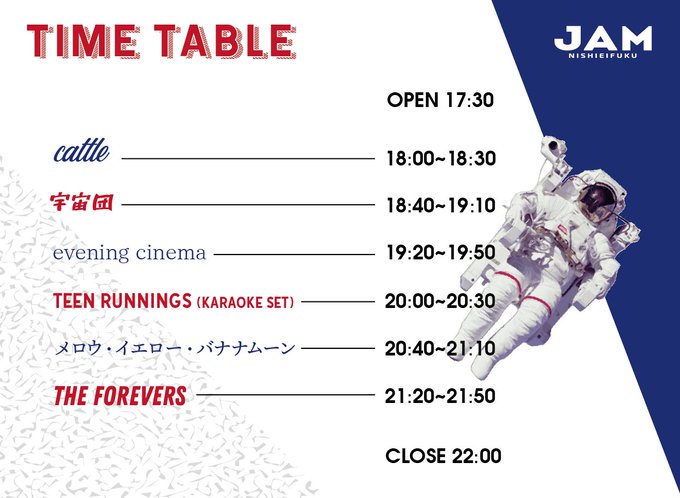 TIME TABLE

JAM
NISHIEIFUKU

OPEN 17:30

cattle 18:00~18:30

宇宙団 18:40~19:10

evening cinema 19:20~19:50

TEEN RUNNINGS (KARAOKE SET) 20:00~20:30

メロウ・イエロー・バナナムーン 20:40~21:10

THE FOREVERS 21:20~21:50

CLOSE 22:00